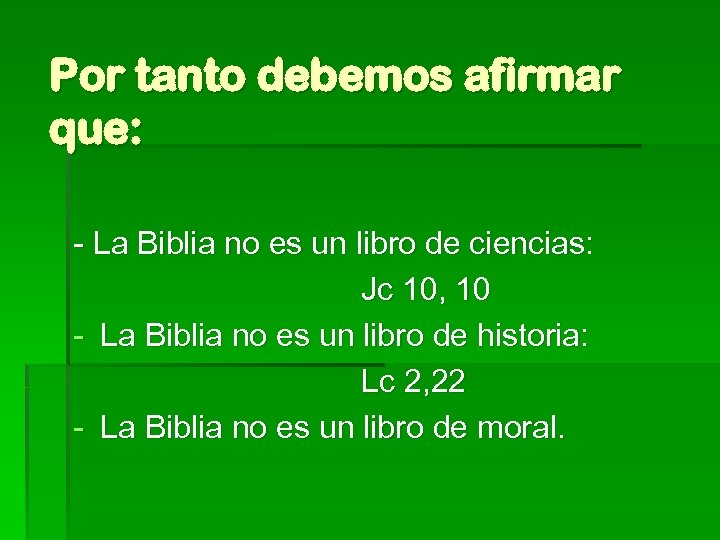 Por tanto debemos afirmar que:

- La Biblia no es un libro de ciencias:
Jc 10, 10
- La Biblia no es un libro de historia:
Lc 2,22
- La Biblia no es un libro de moral.